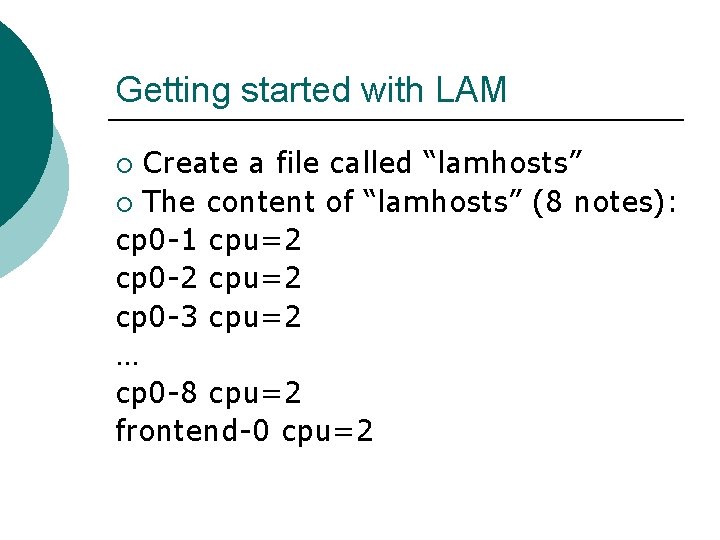 Getting started with LAM

○ Create a file called “lamhosts”
○ The content of “lamhosts” (8 notes):

cp0-1 cpu=2
cp0-2 cpu=2
cp0-3 cpu=2
…
cp0-8 cpu=2
frontend-0 cpu=2